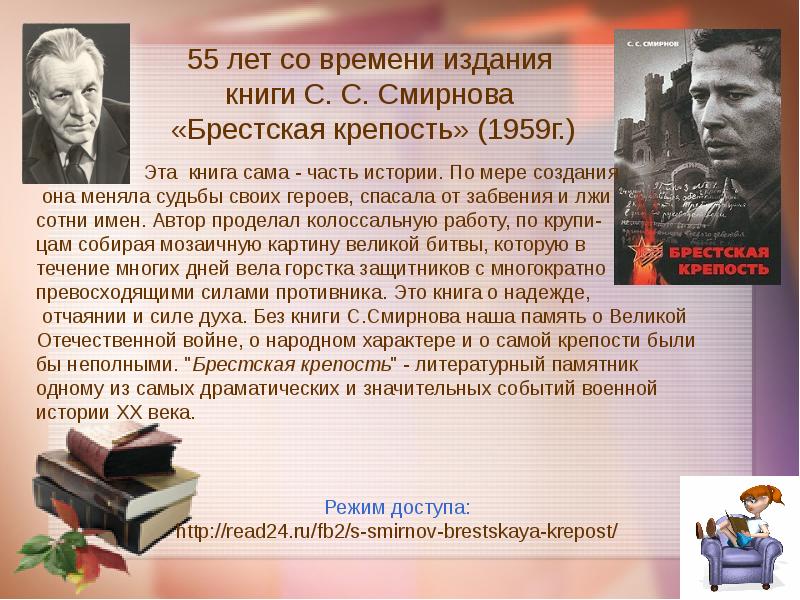 55 лет со времени издания книги С. С. Смирнова «Брестская крепость» (1959г.)

С. С. СМИРНОВ

БРЕСТСКАЯ КРЕПОСТЬ

Эта книга сама - часть истории. По мере создания она меняла судьбы своих героев, спасала от забвения и лжи сотни имен. Автор проделал колоссальную работу, по крупицам собирая мозаичную картину великой битвы, которую в течение многих дней вела горстка защитников с многократно превосходящими силами противника. Это книга о надежде, отчаянии и силе духа. Без книги С.Смирнова наша память о Великой Отечественной войне, о народном характере и о самой крепости были бы неполными. "Брестская крепость" - литературный памятник одному из самых драматических и значительных событий военной истории XX века.

Режим доступа: http://read24.ru/fb2/s-smirnov-brestskaya-krepost/